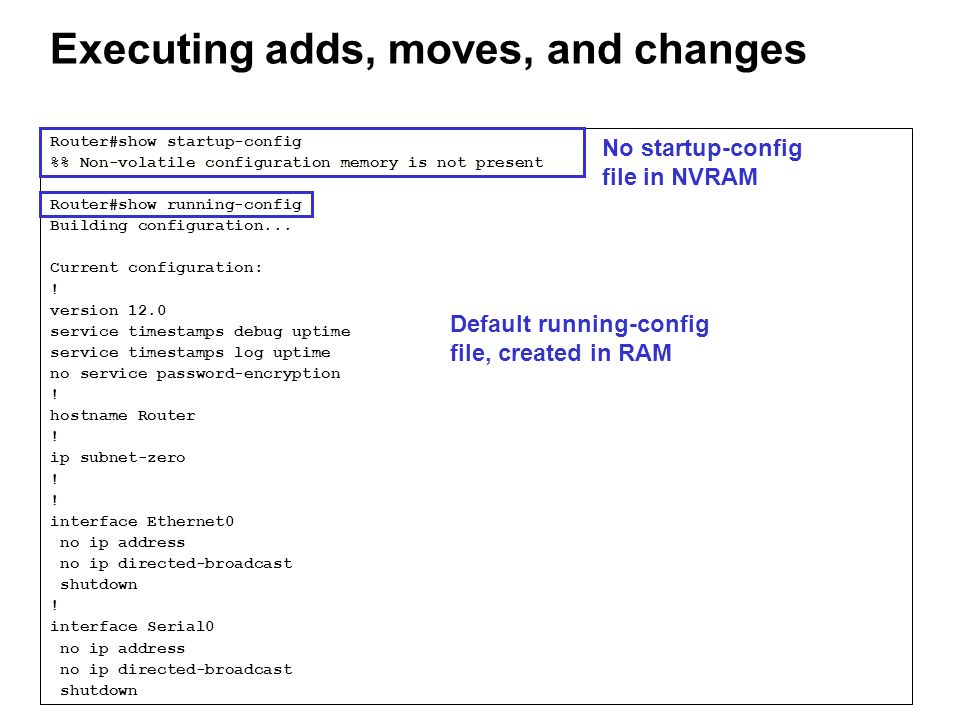 Executing adds, moves, and changes

Router#show startup-config
%% Non-volatile configuration memory is not present

No startup-config file in NVRAM

Router#show running-config
Building configuration...

Current configuration:
!
version 12.0
service timestamps debug uptime
service timestamps log uptime
no service password-encryption
!
hostname Router
!
ip subnet-zero
!
!
interface Ethernet0
 no ip address
 no ip directed-broadcast
 shutdown
!
interface Serial0
 no ip address
 no ip directed-broadcast
 shutdown

Default running-config file, created in RAM